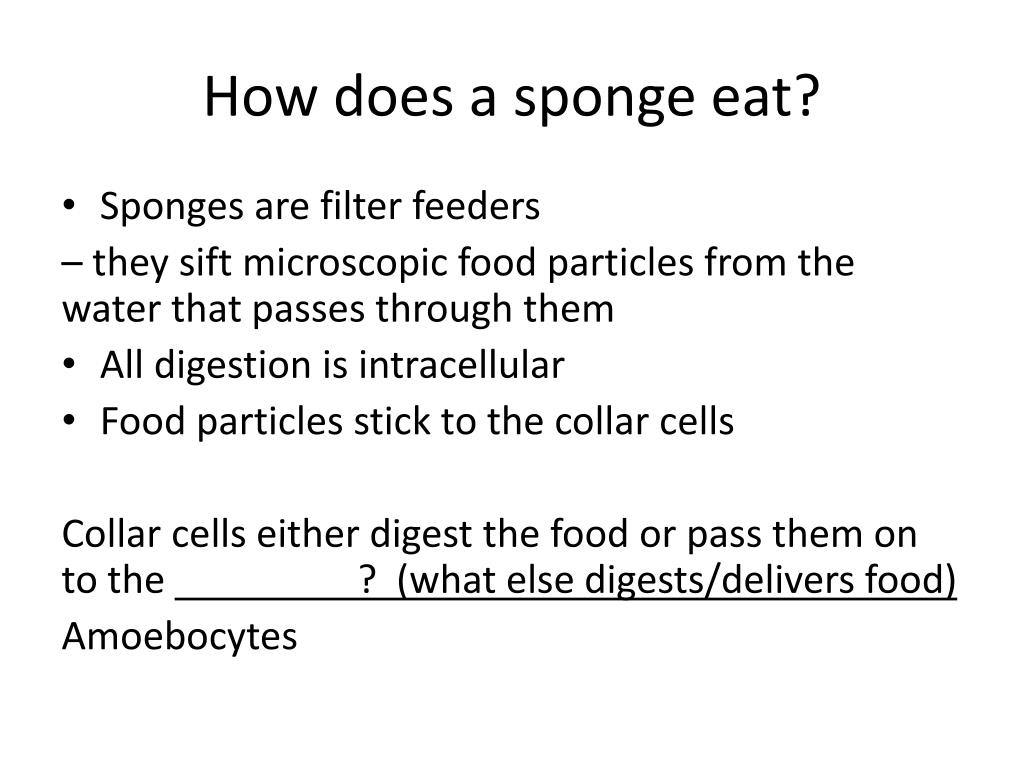 How does a sponge eat?

• Sponges are filter feeders

– they sift microscopic food particles from the water that passes through them

• All digestion is intracellular

• Food particles stick to the collar cells

Collar cells either digest the food or pass them on to the _________? (what else digests/delivers food)

Amoebocytes